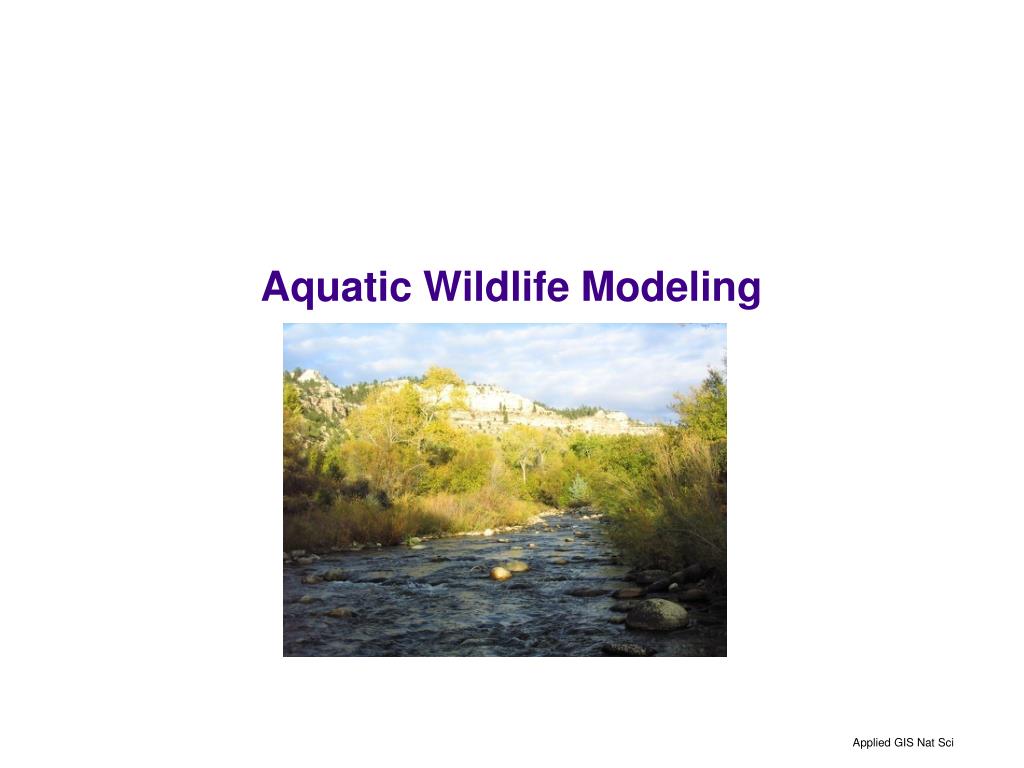 Aquatic Wildlife Modeling

Applied GIS Nat Sci